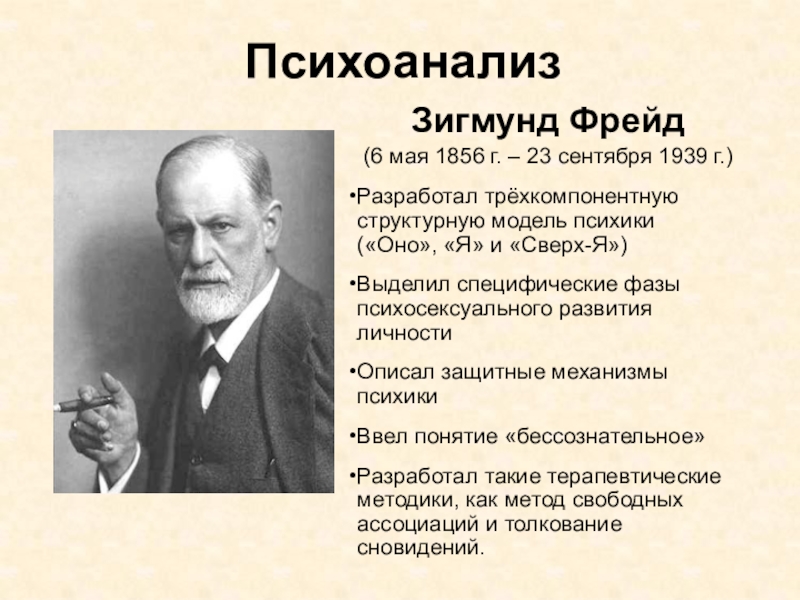 Психоанализ

Зигмунд Фрейд

(6 мая 1856 г. – 23 сентября 1939 г.)

•Разработал трёхкомпонентную структурную модель психики («Оно», «Я» и «Сверх-Я»)

•Выделил специфические фазы психосексуального развития личности

•Описал защитные механизмы психики

•Ввел понятие «бессознательное»

•Разработал такие терапевтические методики, как метод свободных ассоциаций и толкование сновидений.